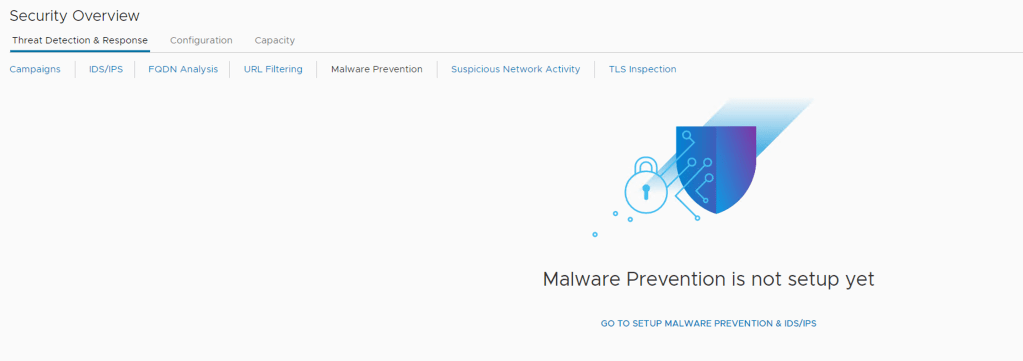 Security Overview

Threat Detection & Response Configuration Capacity

Campaigns IDS/IPS FQDN Analysis URL Filtering Malware Prevention Suspicious Network Activity TLS Inspection

Malware Prevention is not setup yet

GO TO SETUP MALWARE PREVENTION & IDS/IPS